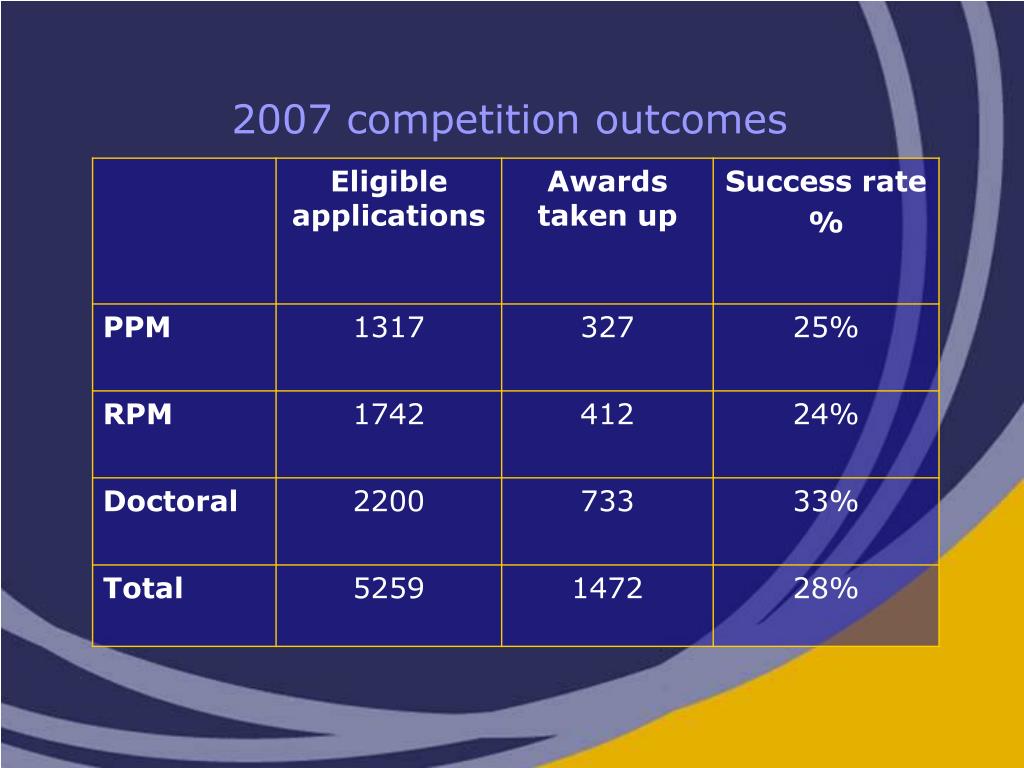 2007 competition outcomes

| | Eligible applications | Awards taken up | Success rate % |
|---|---|---|---|
| PPM | 1317 | 327 | 25% |
| RPM | 1742 | 412 | 24% |
| Doctoral | 2200 | 733 | 33% |
| Total | 5259 | 1472 | 28% |